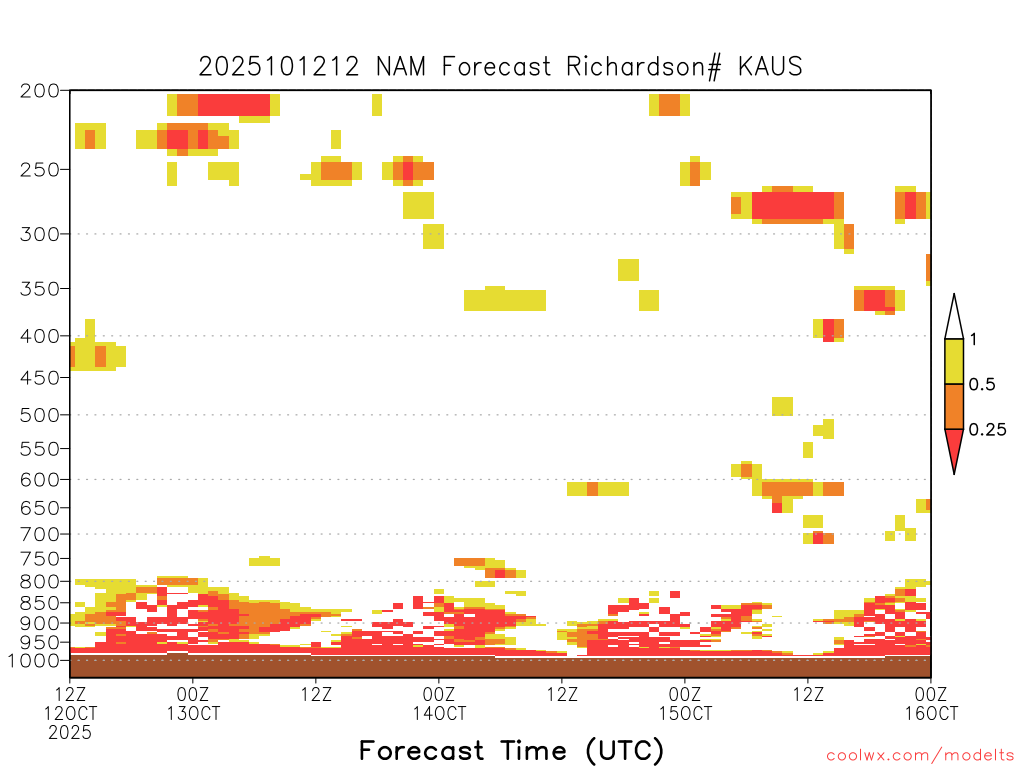 2025101212 NAM Forecast Richardson# KAUS

200
250
300
350
400
450
500
550
600
650
700
750
800
850
900
950
1000

1
0.5
0.25

12Z 12OCT 2025
00Z 13OCT
12Z
00Z 14OCT
12Z
00Z 15OCT
12Z
00Z 16OCT

Forecast Time (UTC)

coolwx.com/modelts